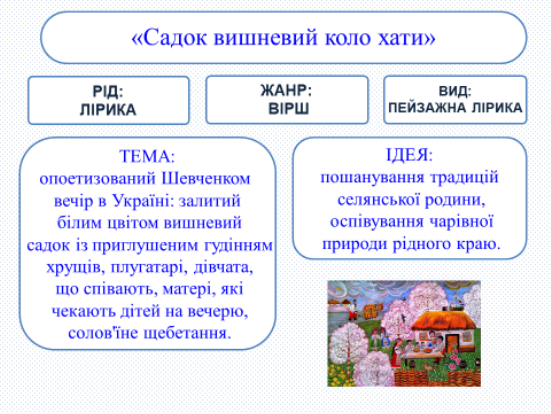 «Садок вишневий коло хати»

РІД:
ЛІРИКА

ЖАНР:
ВІРШ

ВИД:
ПЕЙЗАЖНА ЛІРИКА

ТЕМА:
опоетизований Шевченком вечір в Україні: залитий білим цвітом вишневий садок із приглушеним гудінням хрущів, плугатарі, дівчата, що співають, матері, які чекають дітей на вечерю, солов'їне щебетання.

ІДЕЯ:
пошанування традицій селянської родини, оспівування чарівної природи рідного краю.